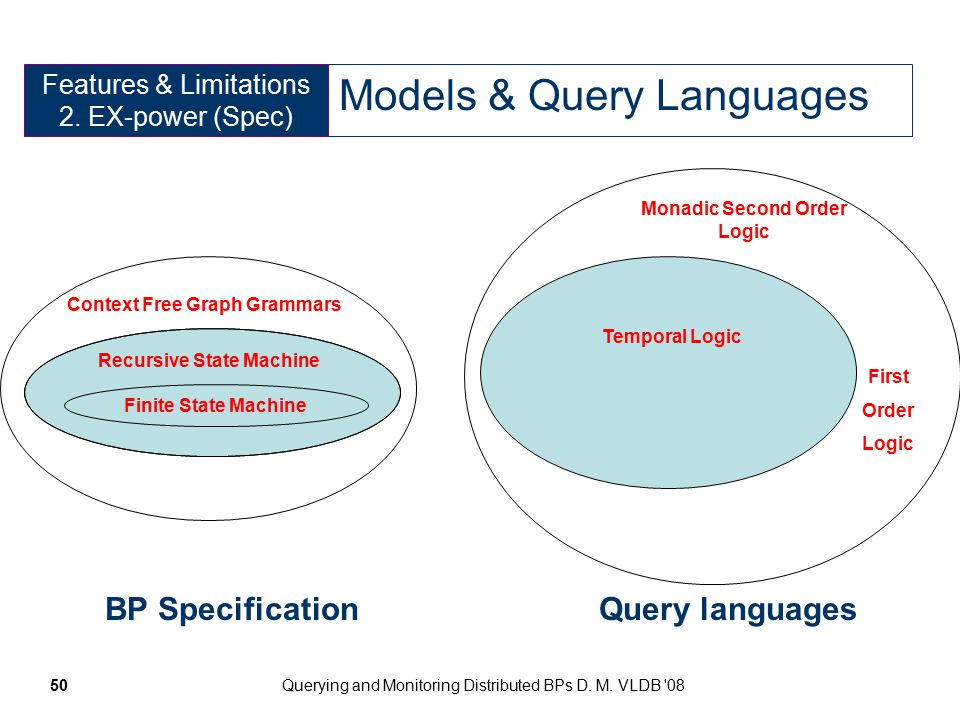 Features & Limitations
2. EX-power (Spec)

Models & Query Languages

Context Free Graph Grammars

Recursive State Machine

Finite State Machine

Monadic Second Order Logic

Temporal Logic

First Order Logic

BP Specification

Query languages

50

Querying and Monitoring Distributed BPs D. M. VLDB '08